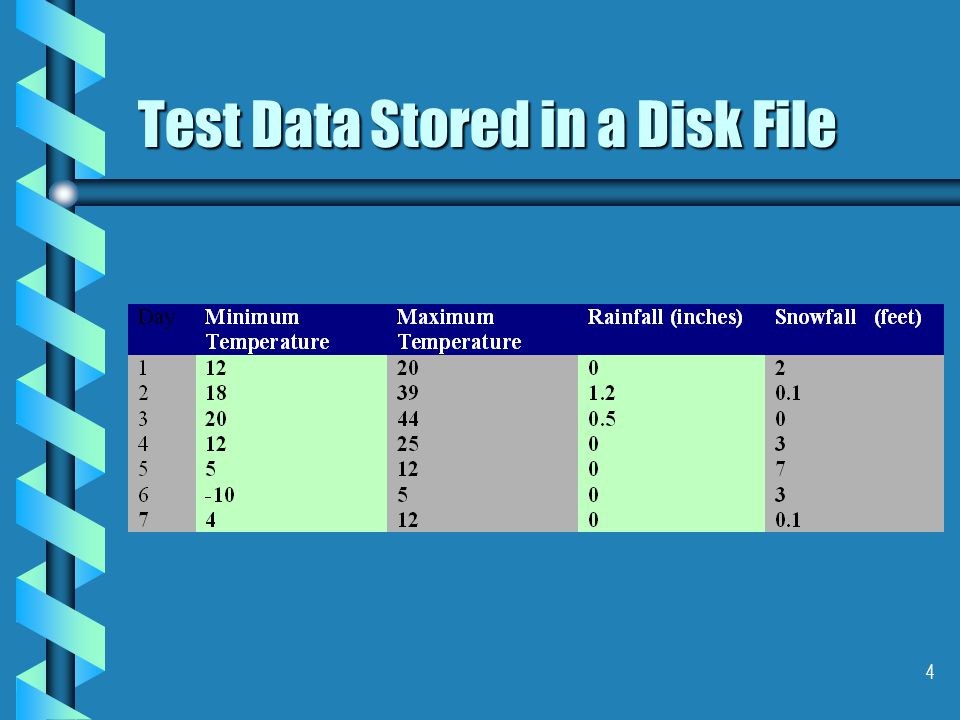 Test Data Stored in a Disk File

| Day | Minimum Temperature | Maximum Temperature | Rainfall (inches) | Snowfall (feet) |
|---|---|---|---|---|
| 1 | 12 | 20 | 0 | 2 |
| 2 | 18 | 39 | 1.2 | 0.1 |
| 3 | 20 | 44 | 0.5 | 0 |
| 4 | 12 | 25 | 0 | 3 |
| 5 | 5 | 12 | 0 | 7 |
| 6 | -10 | 5 | 0 | 3 |
| 7 | 4 | 12 | 0 | 0.1 |

4